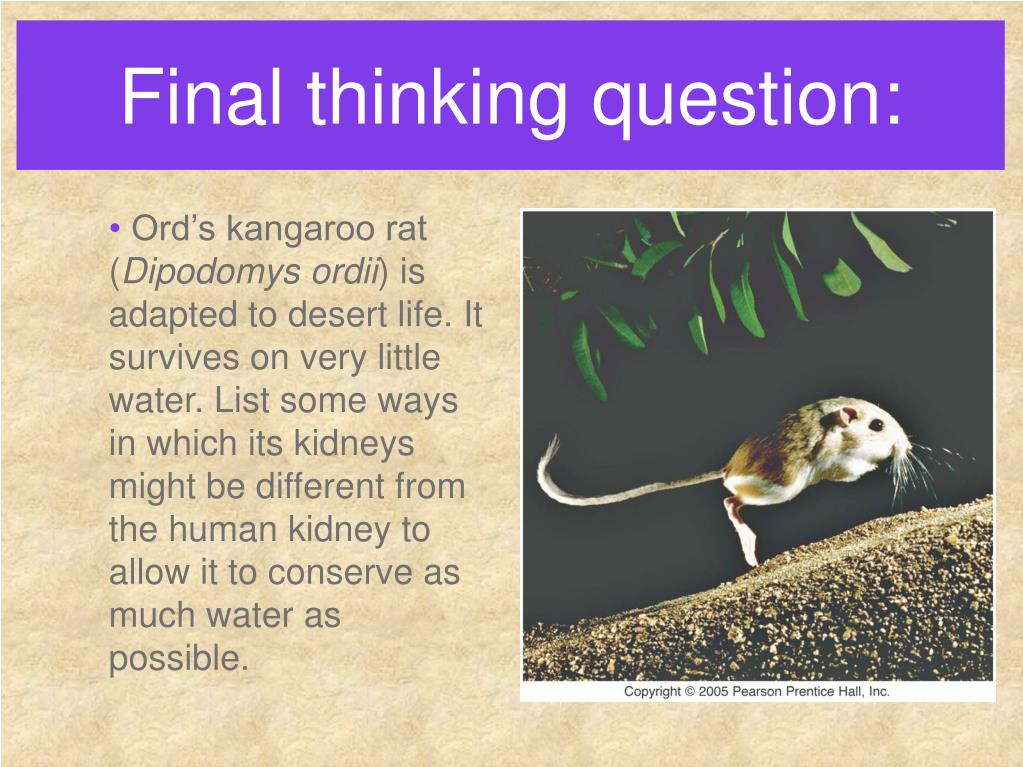 Final thinking question:

• Ord's kangaroo rat (Dipodomys ordii) is adapted to desert life. It survives on very little water. List some ways in which its kidneys might be different from the human kidney to allow it to conserve as much water as possible.

Copyright © 2005 Pearson Prentice Hall, Inc.